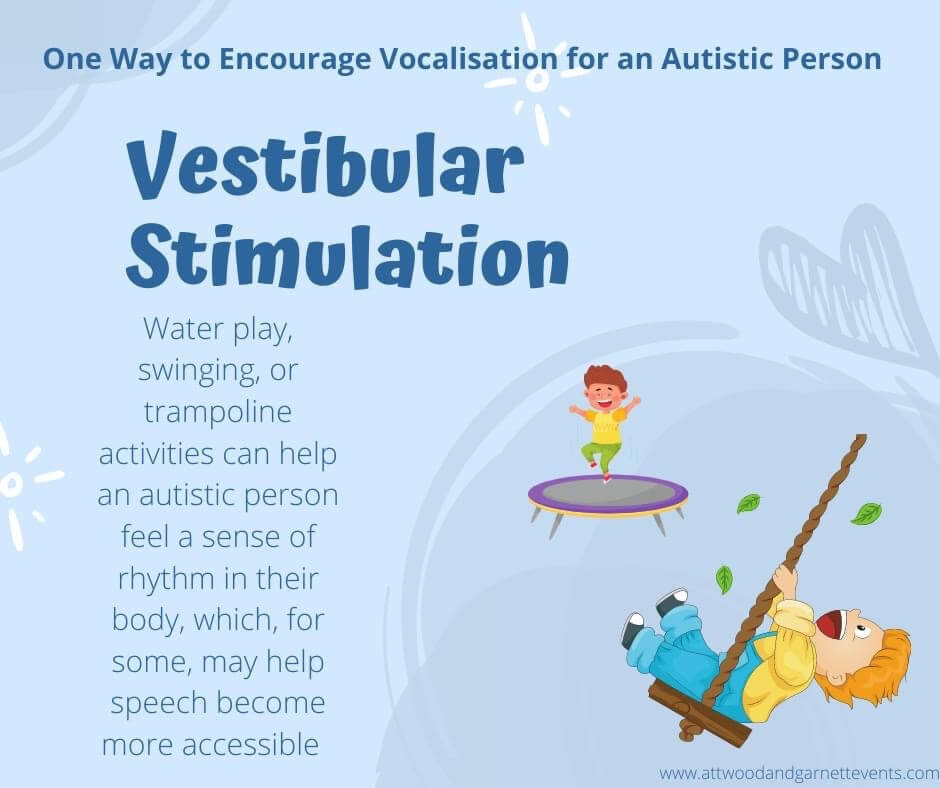 One Way to Encourage Vocalisation for an Autistic Person

Vestibular Stimulation

Water play, swinging, or trampoline activities can help an autistic person feel a sense of rhythm in their body, which, for some, may help speech become more accessible

www.attwoodandgarnettevents.com